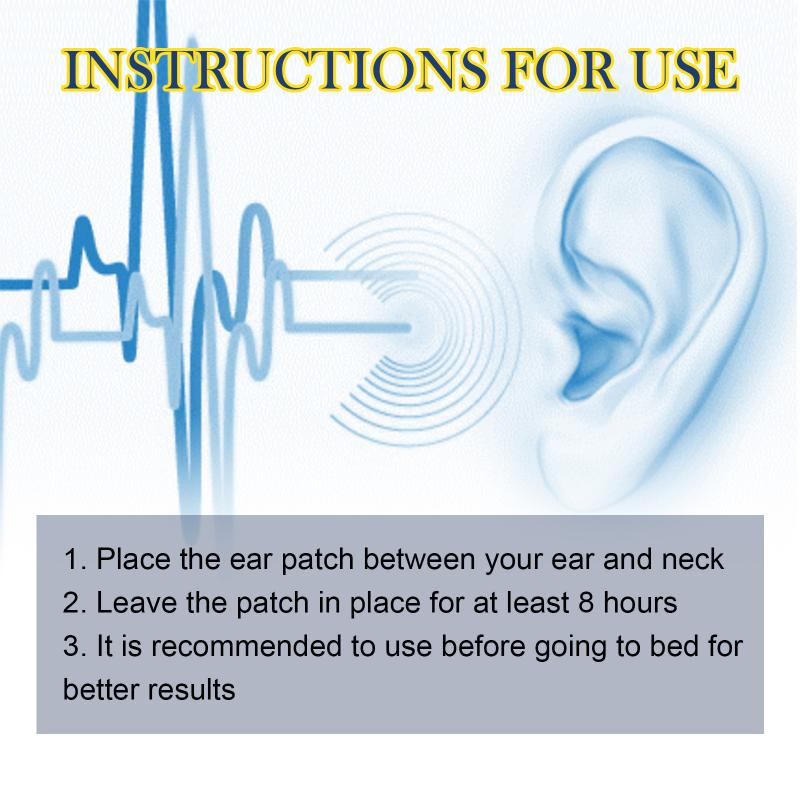 INSTRUCTIONS FOR USE

1. Place the ear patch between your ear and neck
2. Leave the patch in place for at least 8 hours
3. It is recommended to use before going to bed for better results